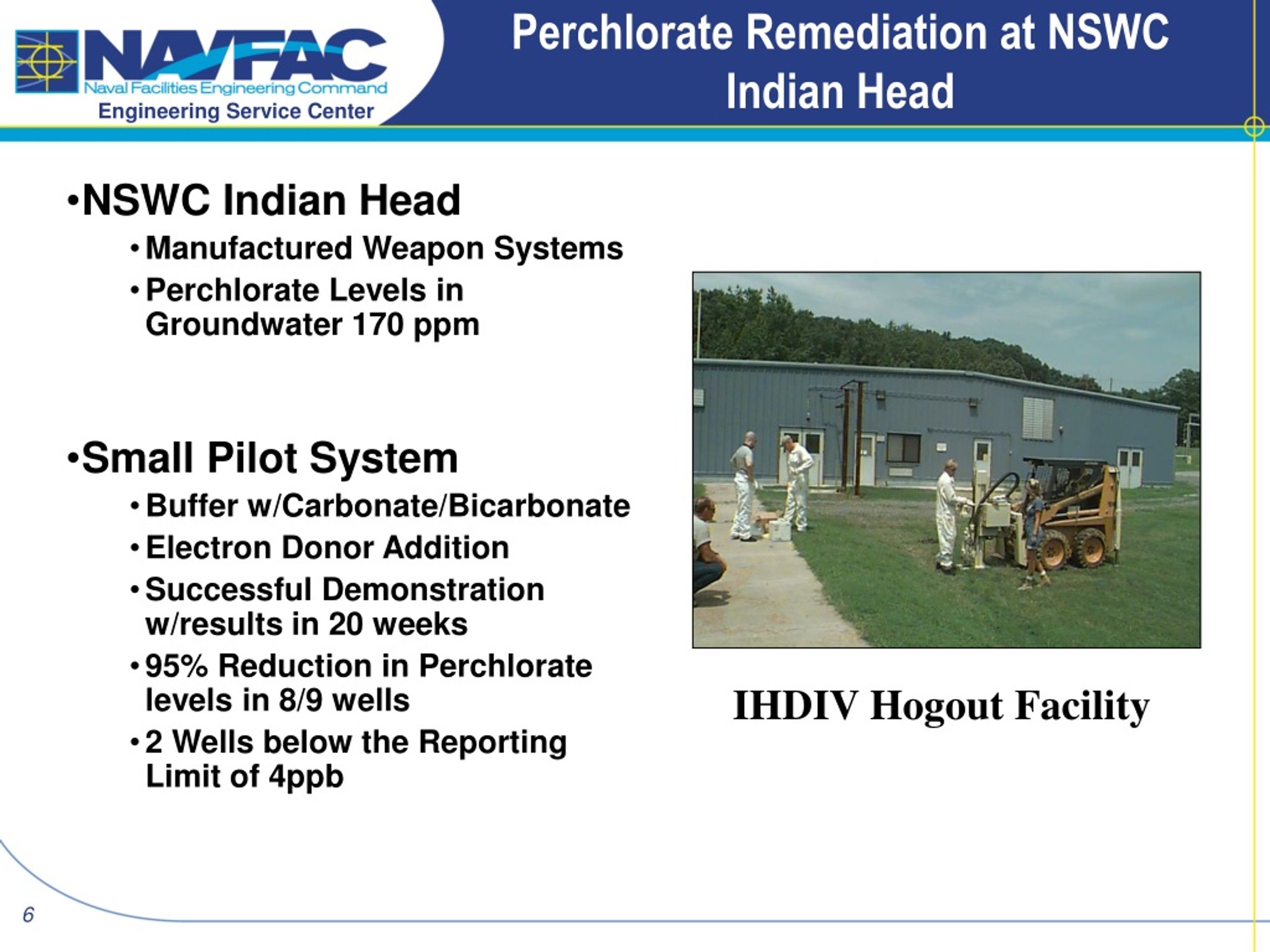 NAVFAC
Naval Facilities Engineering Command
Engineering Service Center

Perchlorate Remediation at NSWC Indian Head

•NSWC Indian Head
• Manufactured Weapon Systems
• Perchlorate Levels in Groundwater 170 ppm

•Small Pilot System
• Buffer w/Carbonate/Bicarbonate
• Electron Donor Addition
• Successful Demonstration w/results in 20 weeks
• 95% Reduction in Perchlorate levels in 8/9 wells
• 2 Wells below the Reporting Limit of 4ppb

IHDIV Hogout Facility

6